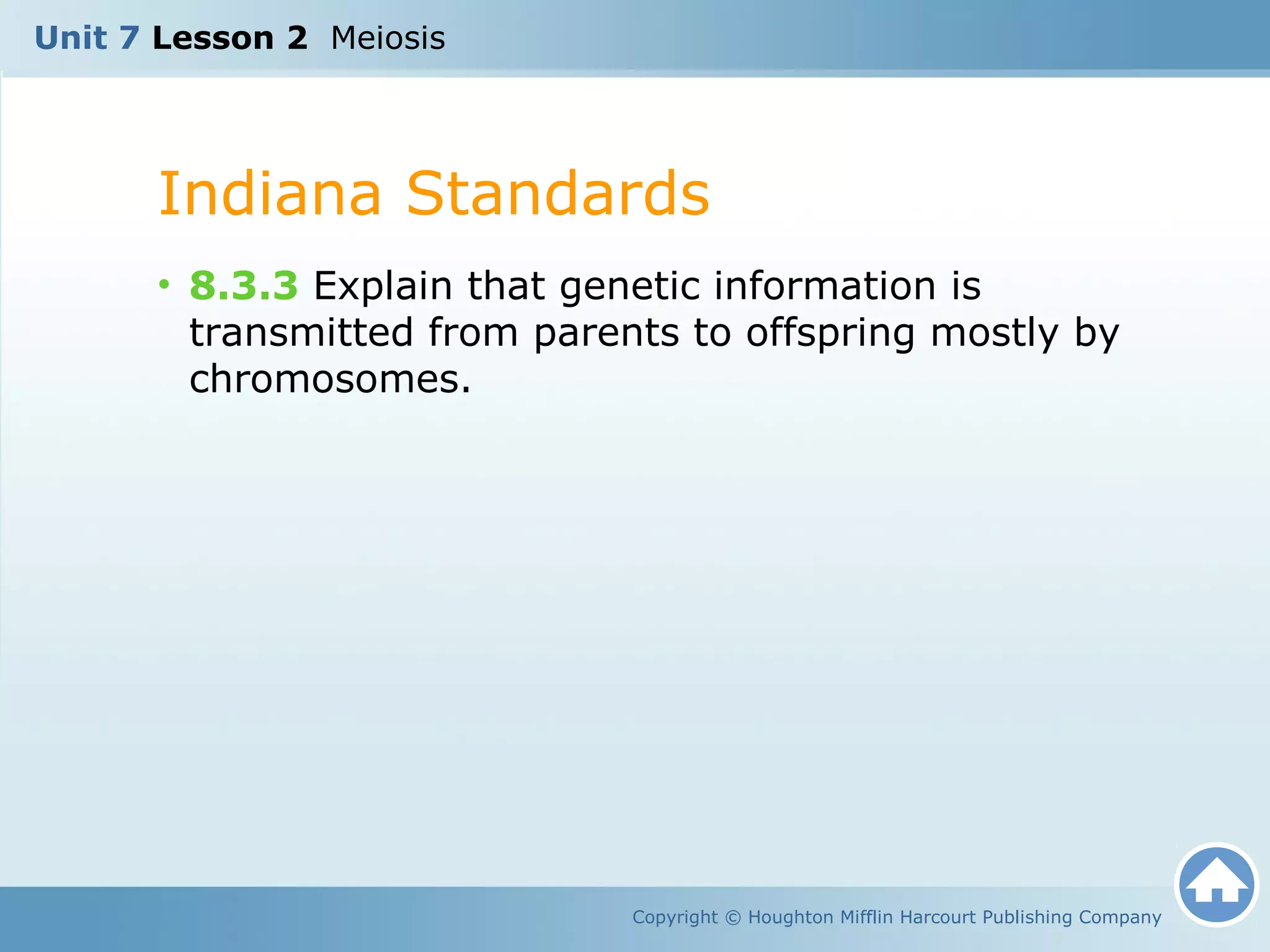 Unit 7 Lesson 2 Meiosis

Indiana Standards

• 8.3.3 Explain that genetic information is transmitted from parents to offspring mostly by chromosomes.

Copyright © Houghton Mifflin Harcourt Publishing Company